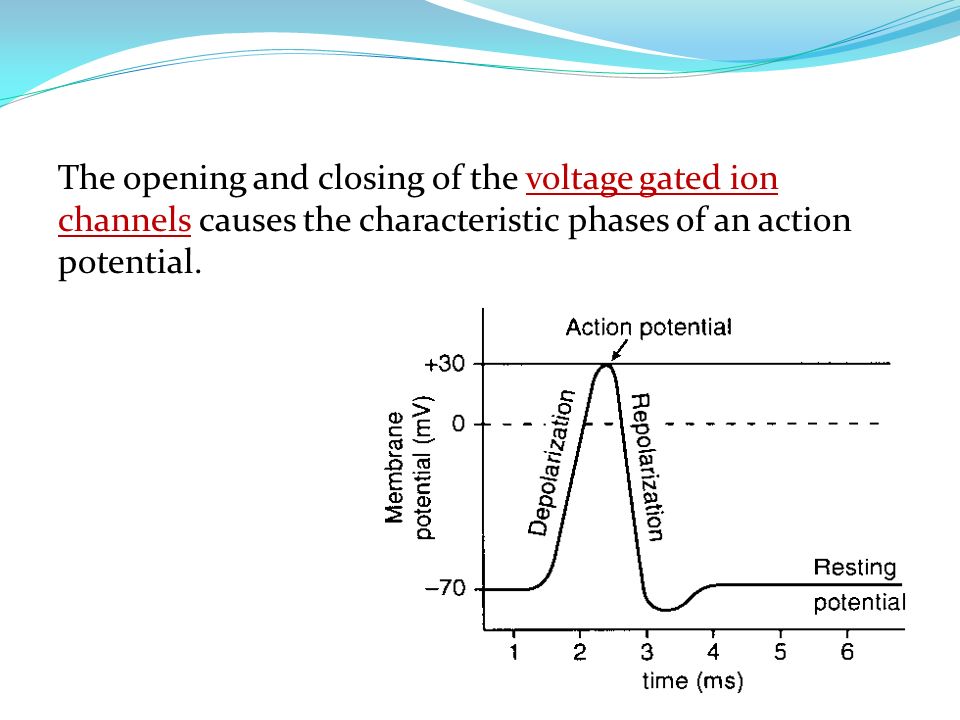 The opening and closing of the voltage gated ion channels causes the characteristic phases of an action potential.

Action potential
+30
0
–70
Membrane potential (mV)
Depolarization
Repolarization
Resting potential
1 2 3 4 5 6
time (ms)